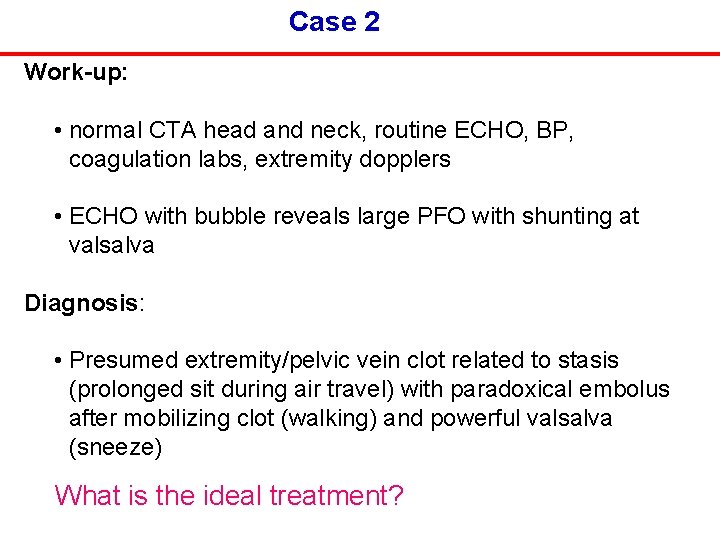 Case 2

Work-up:

• normal CTA head and neck, routine ECHO, BP, coagulation labs, extremity dopplers

• ECHO with bubble reveals large PFO with shunting at valsalva

Diagnosis:

• Presumed extremity/pelvic vein clot related to stasis (prolonged sit during air travel) with paradoxical embolus after mobilizing clot (walking) and powerful valsalva (sneeze)

What is the ideal treatment?